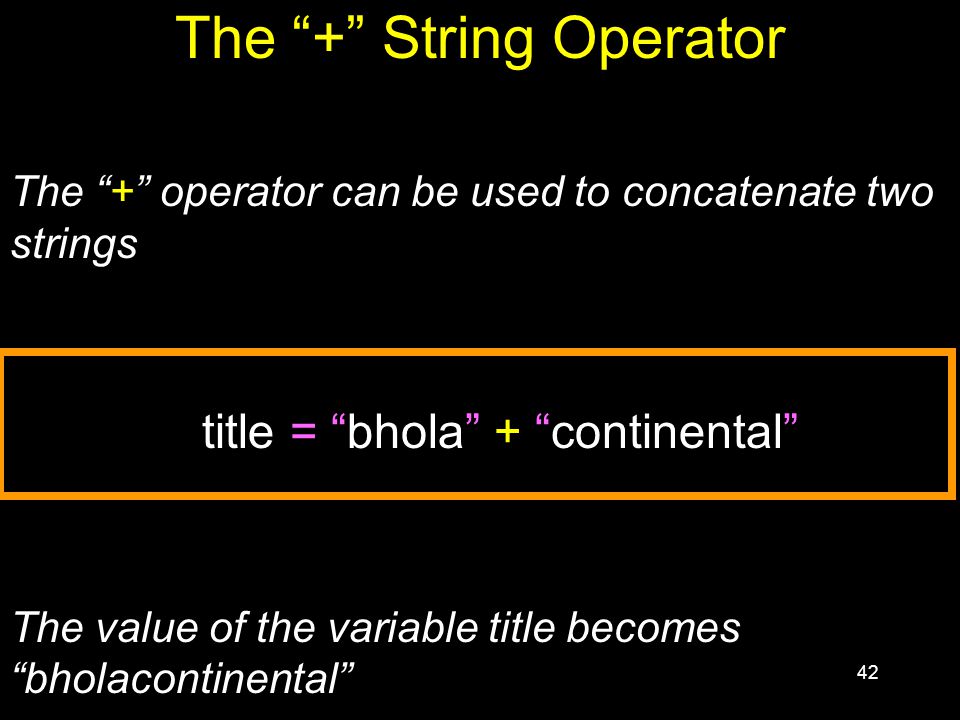 The “+” String Operator

The “+” operator can be used to concatenate two strings

title = “bhola” + “continental”

The value of the variable title becomes “bholacontinental”

42